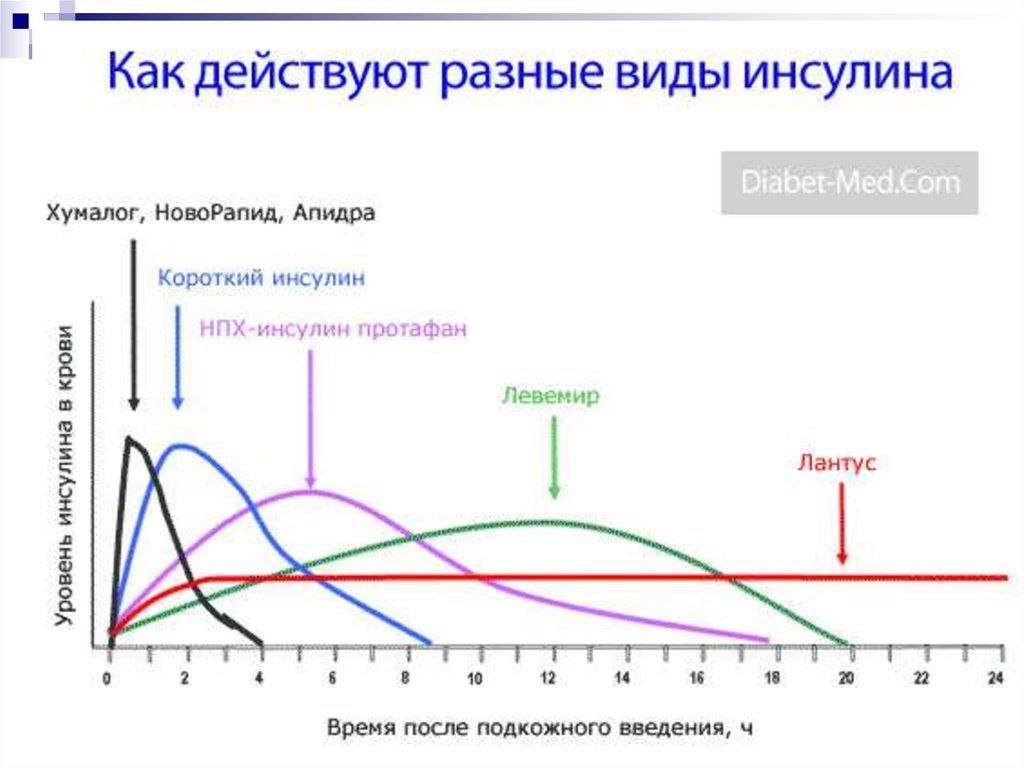 Как действуют разные виды инсулина

Diabet-Med.Com

Хумалог, НовоРапид, Апидра

Короткий инсулин

НПХ-инсулин протафан

Левемир

Лантус

Уровень инсулина в крови

0 2 4 6 8 10 12 14 16 18 20 22 24

Время после подкожного введения, ч